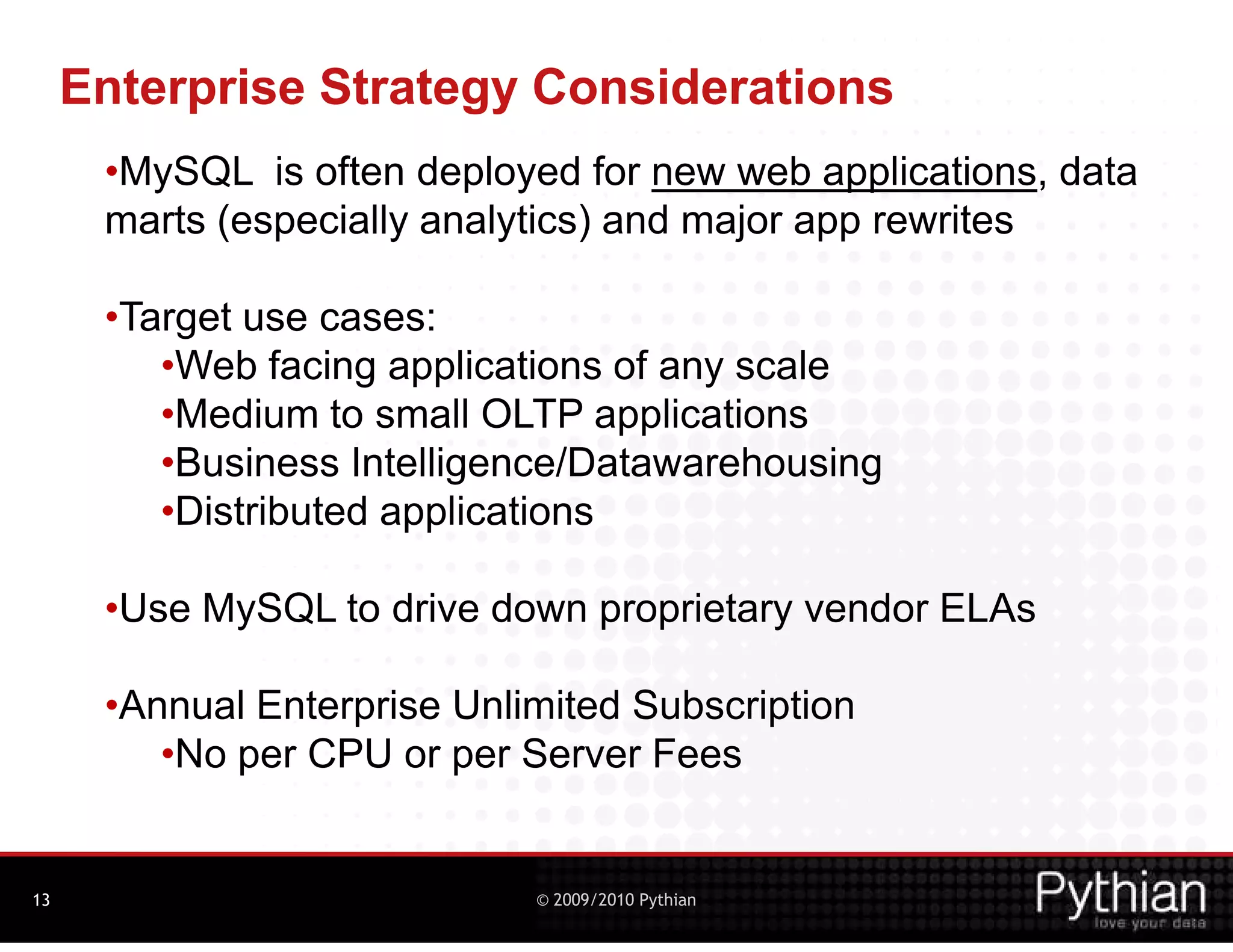 Enterprise Strategy Considerations

•MySQL is often deployed for new web applications, data marts (especially analytics) and major app rewrites

•Target use cases:
•Web facing applications of any scale
•Medium to small OLTP applications
•Business Intelligence/Datawarehousing
•Distributed applications

•Use MySQL to drive down proprietary vendor ELAs

•Annual Enterprise Unlimited Subscription
•No per CPU or per Server Fees

13

© 2009/2010 Pythian

Pythian
love your data